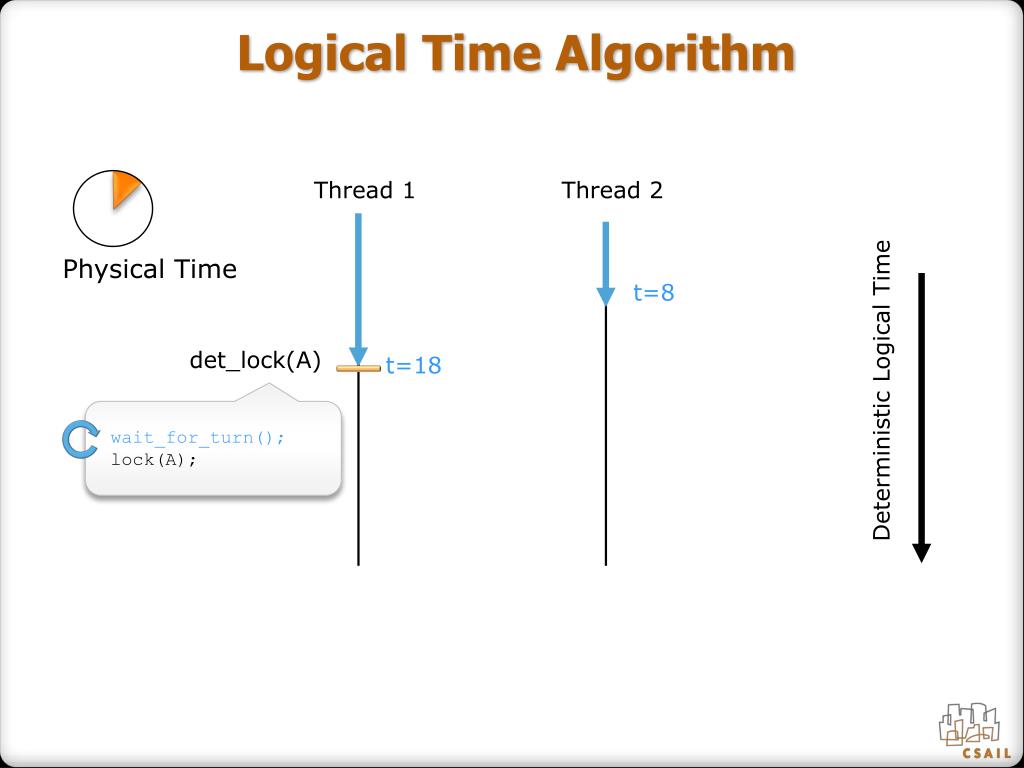 Logical Time Algorithm

Physical Time

Thread 1

Thread 2

t=8

det_lock(A)

t=18

wait_for_turn();
lock(A);

Deterministic Logical Time

CSAIL